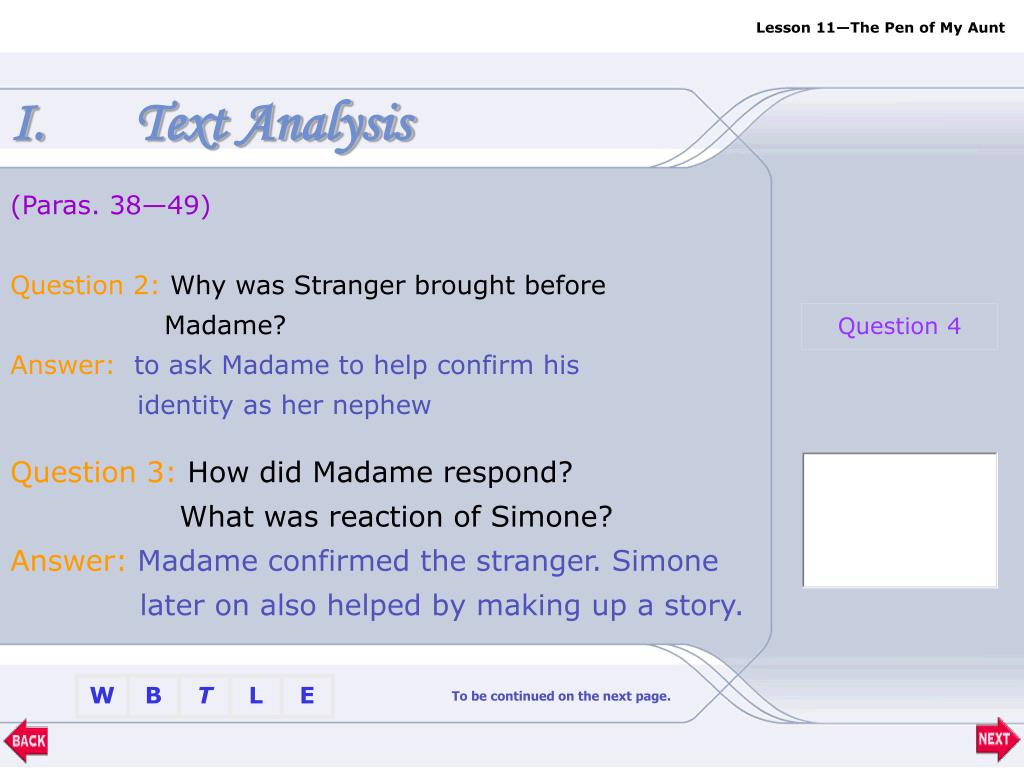 Lesson 11—The Pen of My Aunt

I. Text Analysis

(Paras. 38—49)

Question 2: Why was Stranger brought before Madame?

Answer: to ask Madame to help confirm his identity as her nephew

Question 3: How did Madame respond? What was reaction of Simone?

Answer: Madame confirmed the stranger. Simone later on also helped by making up a story.

Question 4

W B T L E

To be continued on the next page.

BACK

NEXT